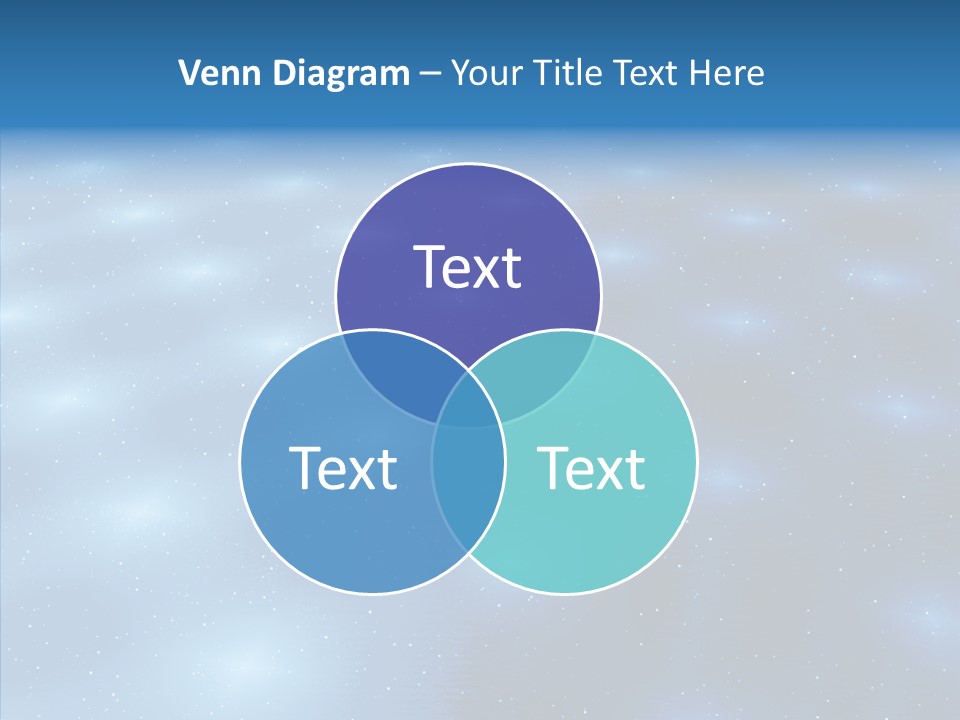 Venn Diagram – Your Title Text Here

Text

Text

Text